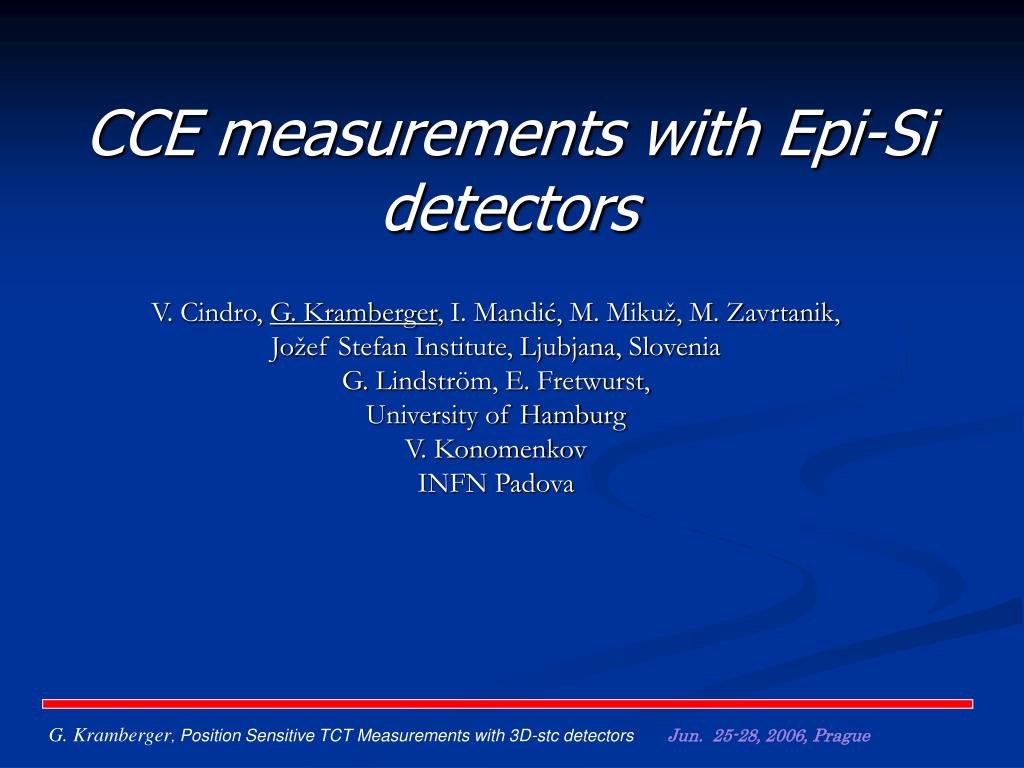 CCE measurements with Epi-Si detectors

V. Cindro, G. Kramberger, I. Mandić, M. Mikuž, M. Zavrtanik,
Jožef Stefan Institute, Ljubjana, Slovenia
G. Lindström, E. Fretwurst,
University of Hamburg
V. Konomenkov
INFN Padova

G. Kramberger, Position Sensitive TCT Measurements with 3D-stc detectors Jun. 25-28, 2006, Prague